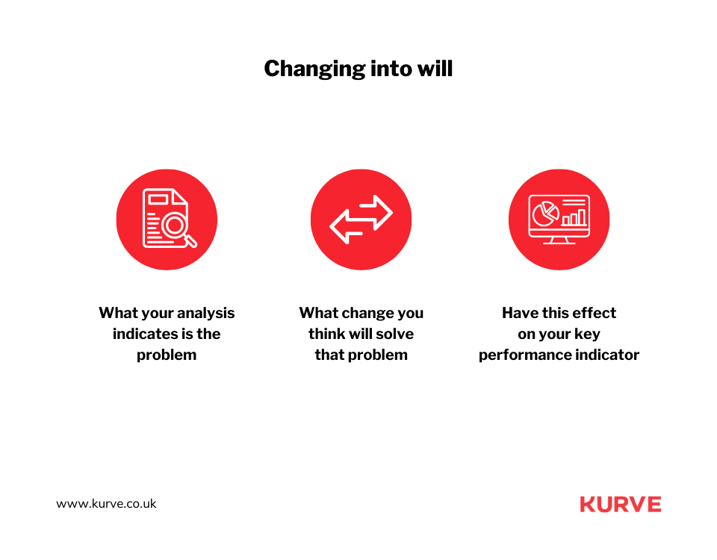 Changing into will

What your analysis indicates is the problem

What change you think will solve that problem

Have this effect on your key performance indicator

www.kurve.co.uk

KURVE